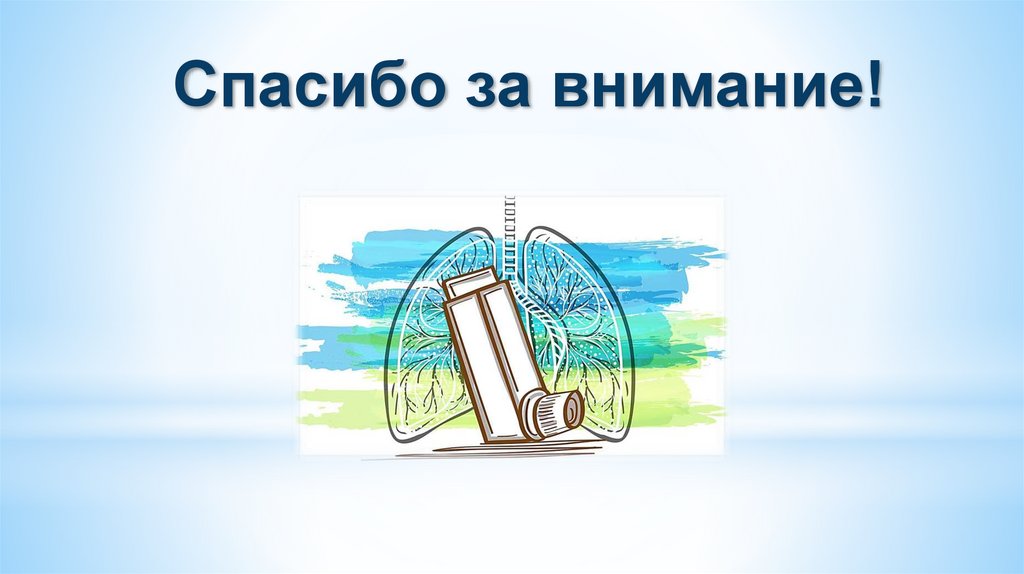 Спасибо за внимание!